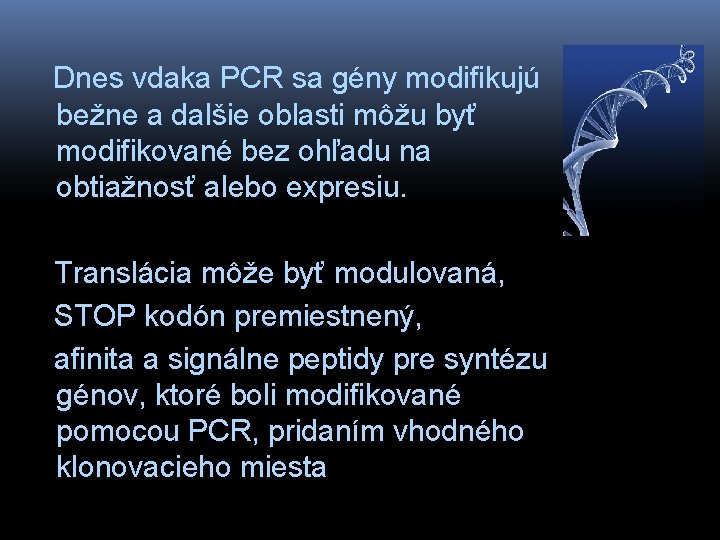 Dnes vdaka PCR sa gény modifikujú bežne a dalšie oblasti môžu byť modifikované bez ohľadu na obtiažnosť alebo expresiu.

Translácia môže byť modulovaná,

STOP kodón premiestnený,

afinita a signálne peptidy pre syntézu génov, ktoré boli modifikované pomocou PCR, pridaním vhodného klonovacieho miesta